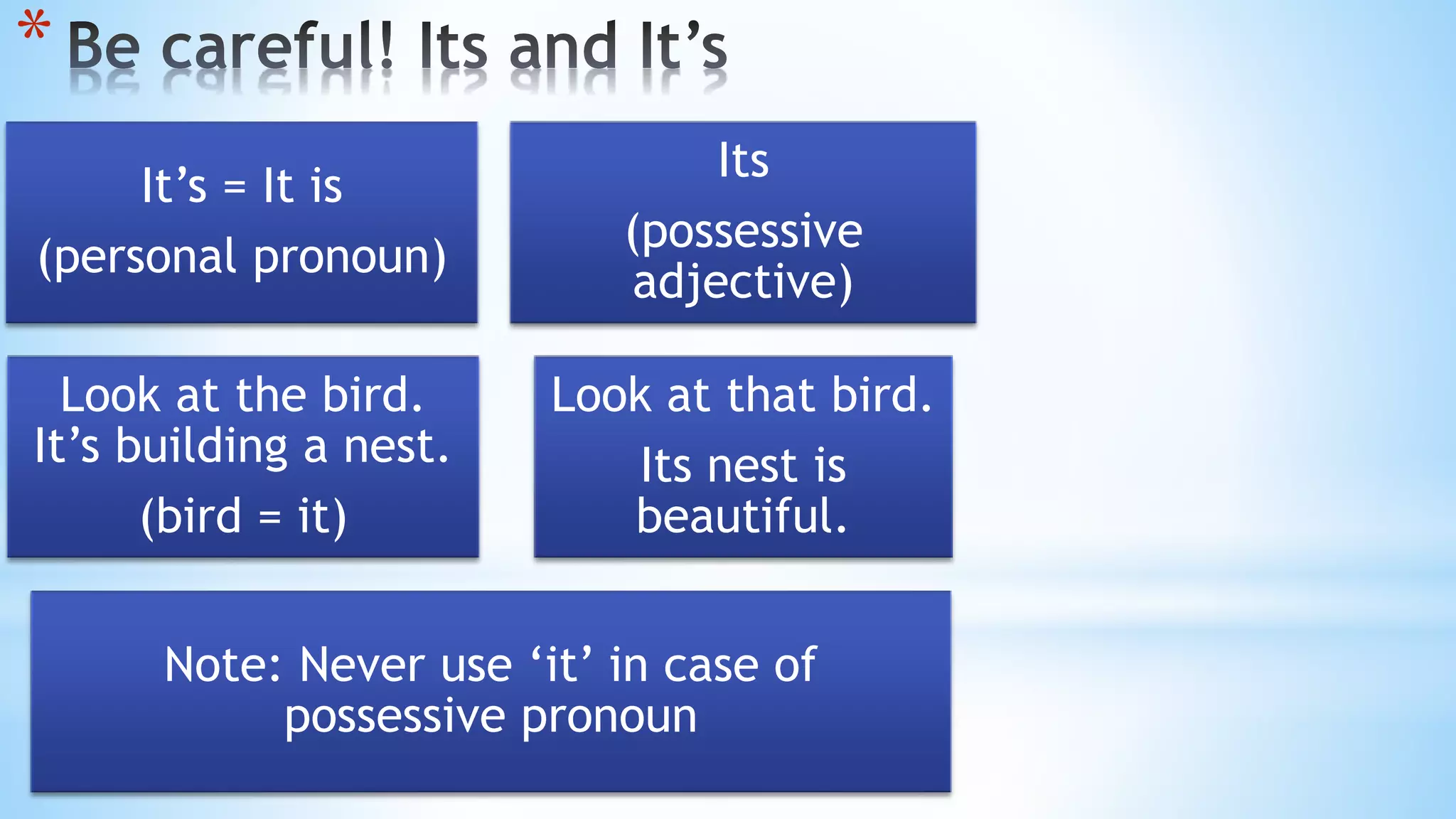 * Be careful! Its and It’s

It’s = It is

(personal pronoun)

Its

(possessive adjective)

Look at the bird. It’s building a nest.

(bird = it)

Look at that bird.

Its nest is beautiful.

Note: Never use ‘it’ in case of possessive pronoun